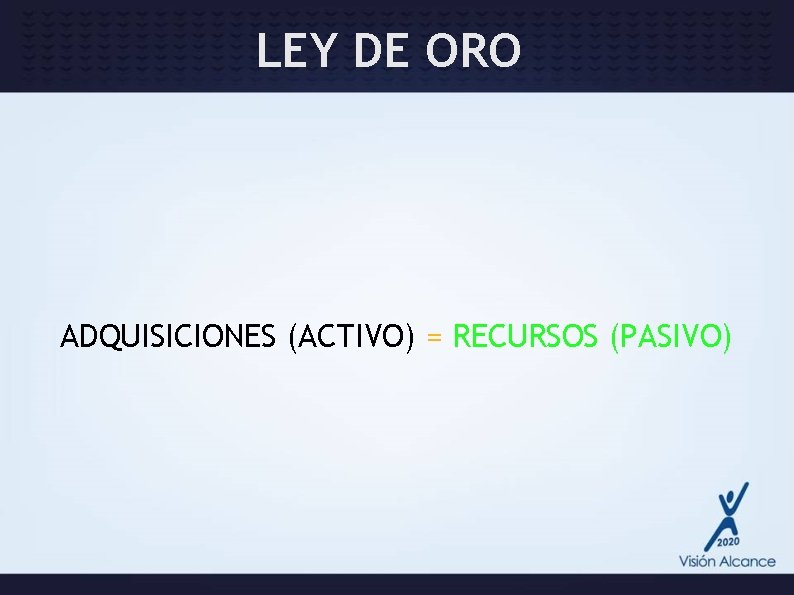 LEY DE ORO

ADQUISICIONES (ACTIVO) = RECURSOS (PASIVO)

2020
Visión Alcance